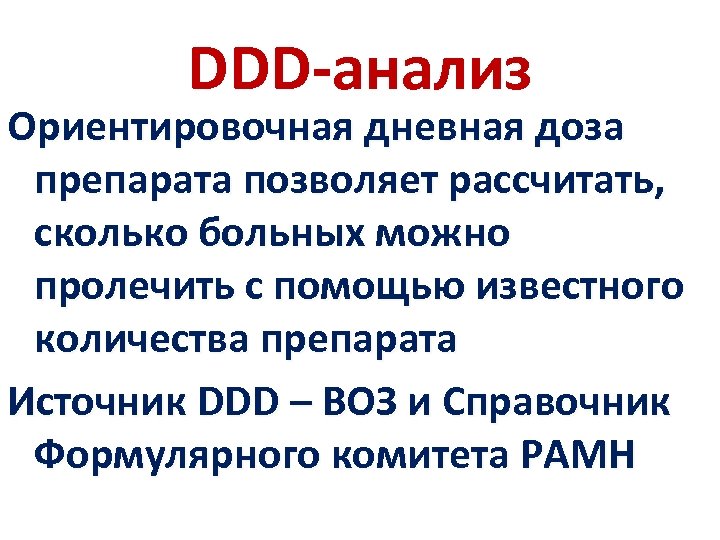 DDD-анализ

Ориентировочная дневная доза препарата позволяет рассчитать, сколько больных можно пролечить с помощью известного количества препарата

Источник DDD – ВОЗ и Справочник Формулярного комитета РАМН